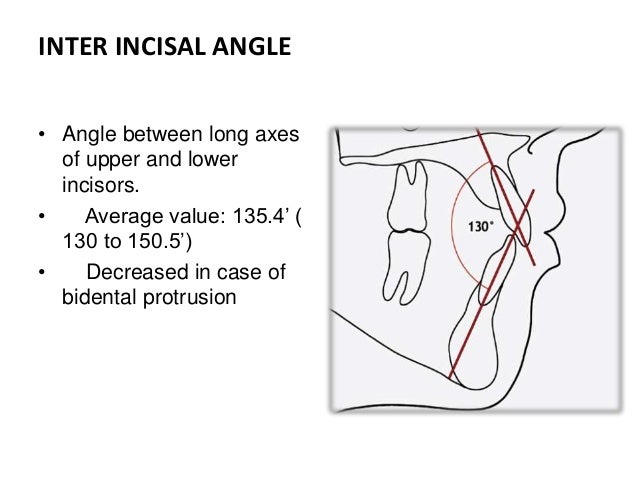 INTER INCISAL ANGLE

• Angle between long axes of upper and lower incisors.

• Average value: 135.4’ ( 130 to 150.5’)

• Decreased in case of bidental protrusion

130°